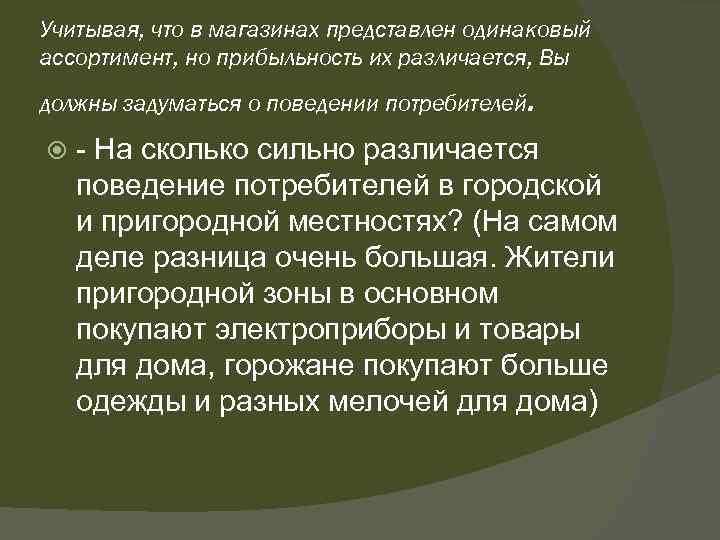 Учитывая, что в магазинах представлен одинаковый ассортимент, но прибыльность их различается, Вы

должны задуматься о поведении потребителей.

- На сколько сильно различается поведение потребителей в городской и пригородной местностях? (На самом деле разница очень большая. Жители пригородной зоны в основном покупают электроприборы и товары для дома, горожане покупают больше одежды и разных мелочей для дома)